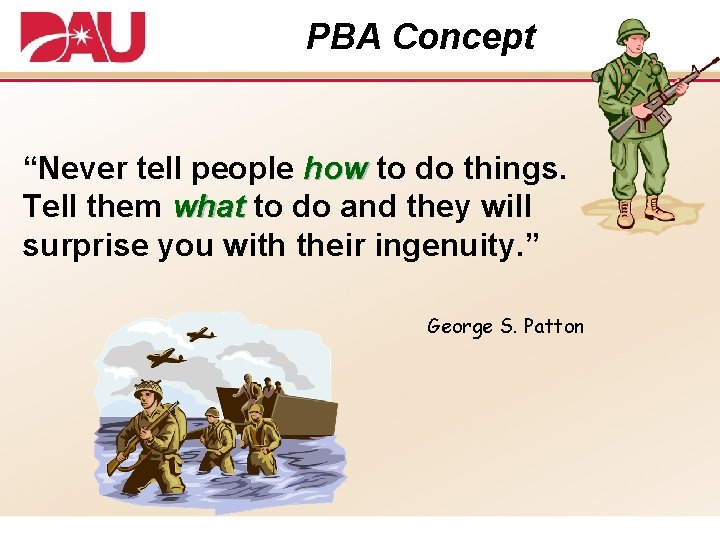 DAU

PBA Concept

“Never tell people how to do things. Tell them what to do and they will surprise you with their ingenuity.”

George S. Patton